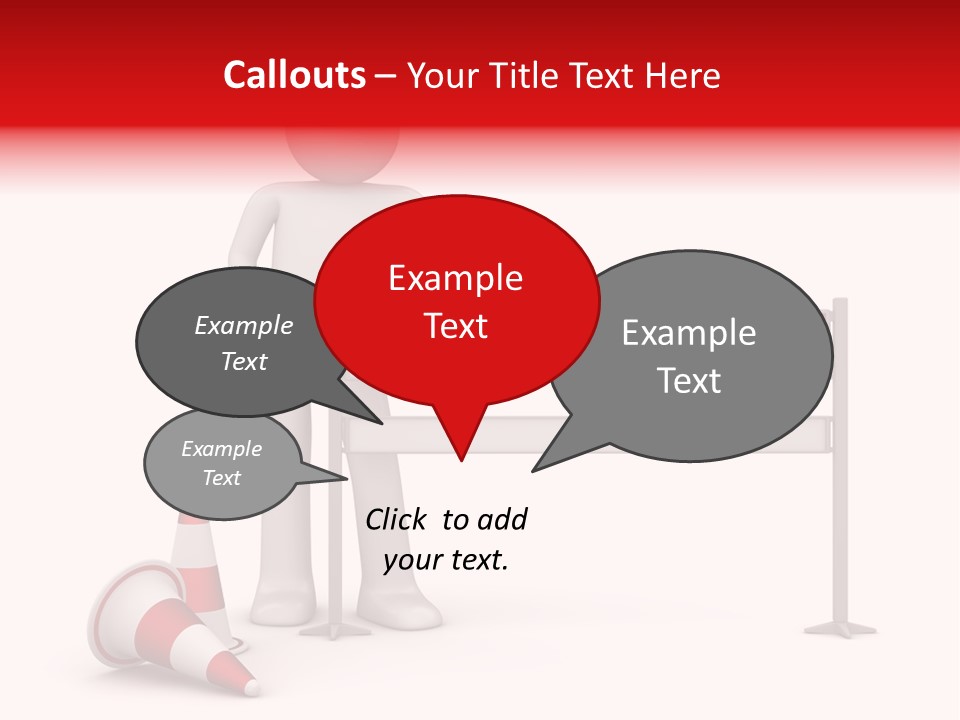 Callouts – Your Title Text Here

Example Text

Example Text

Example Text

Example Text

Click to add your text.